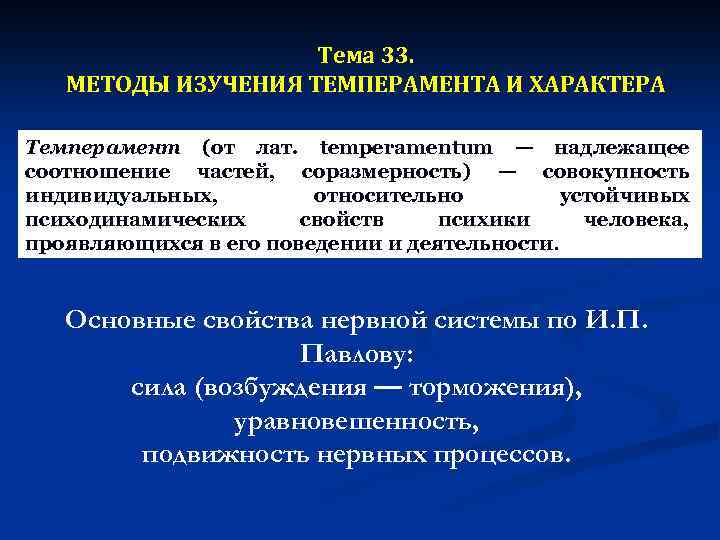 Тема 33.
МЕТОДЫ ИЗУЧЕНИЯ ТЕМПЕРАМЕНТА И ХАРАКТЕРА

Темперамент (от лат. temperamentum — надлежащее соотношение частей, соразмерность) — совокупность индивидуальных, относительно устойчивых психодинамических свойств психики человека, проявляющихся в его поведении и деятельности.

Основные свойства нервной системы по И.П. Павлову:
сила (возбуждения — торможения),
уравновешенность,
подвижность нервных процессов.